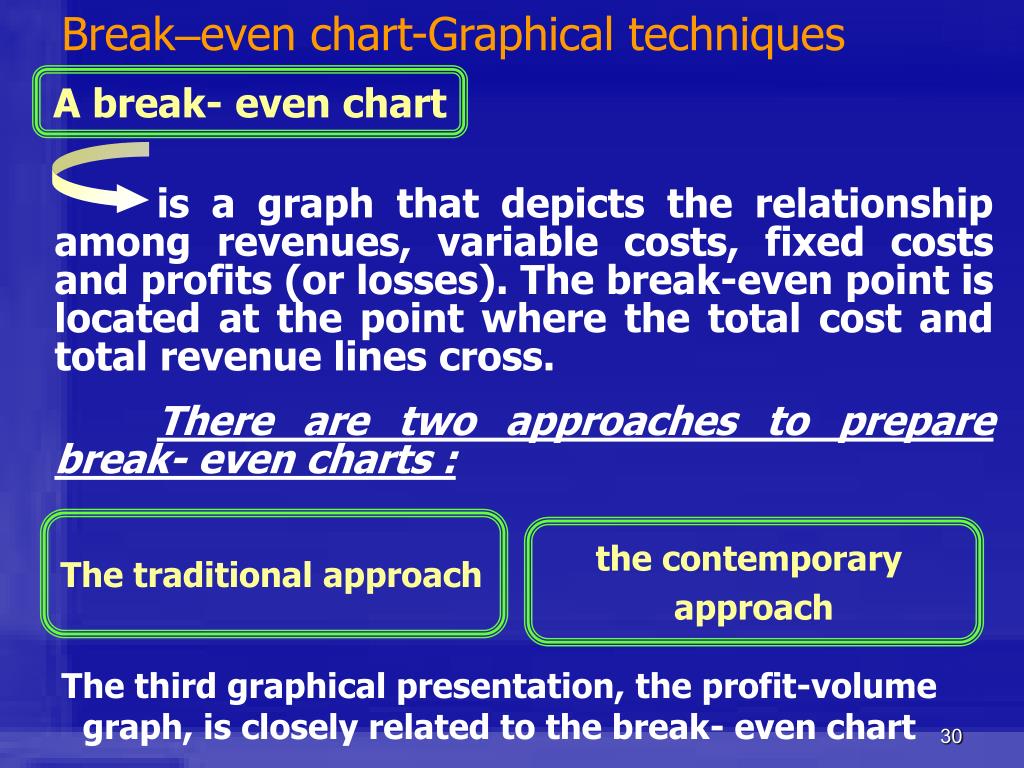 Break–even chart-Graphical techniques

A break- even chart

is a graph that depicts the relationship among revenues, variable costs, fixed costs and profits (or losses). The break-even point is located at the point where the total cost and total revenue lines cross.

There are two approaches to prepare break- even charts :

The traditional approach

the contemporary approach

The third graphical presentation, the profit-volume graph, is closely related to the break- even chart

30